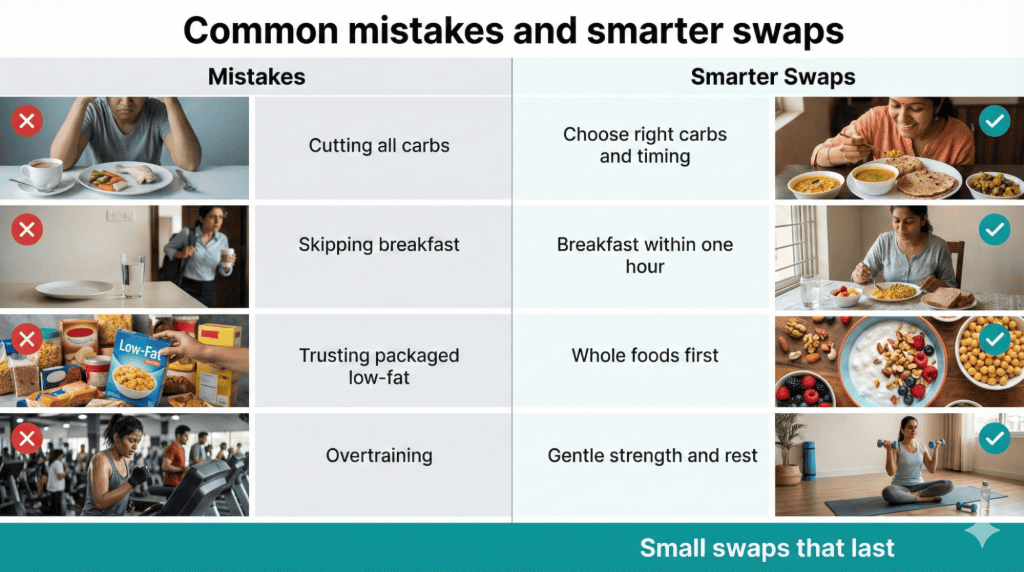 Common mistakes and smarter swaps

| Mistakes | Smarter Swaps |
|---|---|
| Cutting all carbs | Choose right carbs and timing |
| Skipping breakfast | Breakfast within one hour |
| Trusting packaged low-fat | Whole foods first |
| Overtraining | Gentle strength and rest |

Low-Fat

Small swaps that last